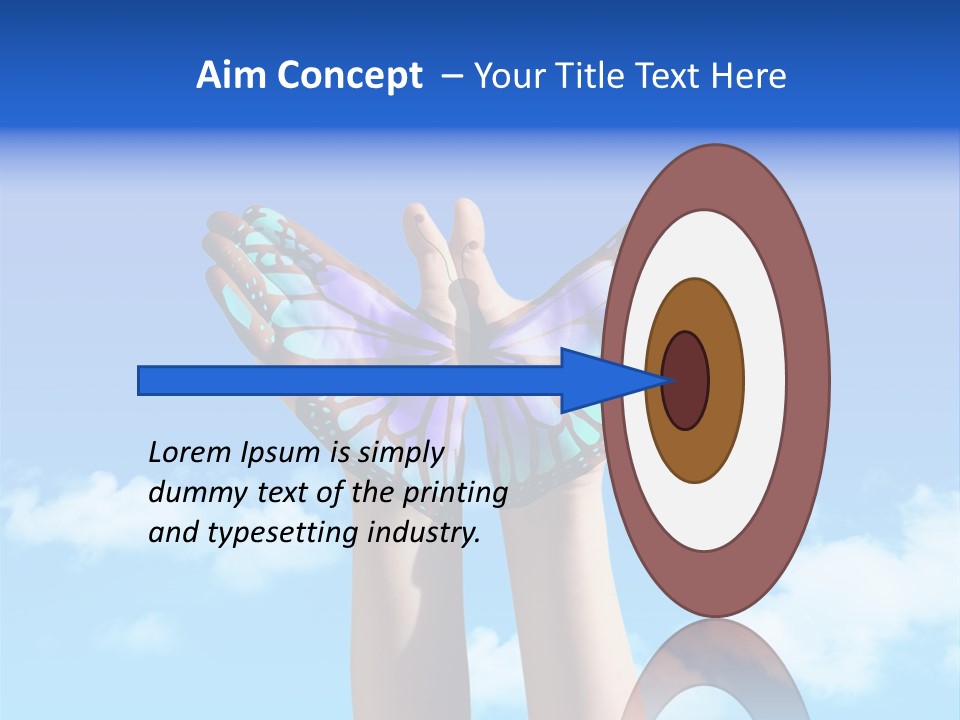 Aim Concept – Your Title Text Here

Lorem Ipsum is simply dummy text of the printing and typesetting industry.